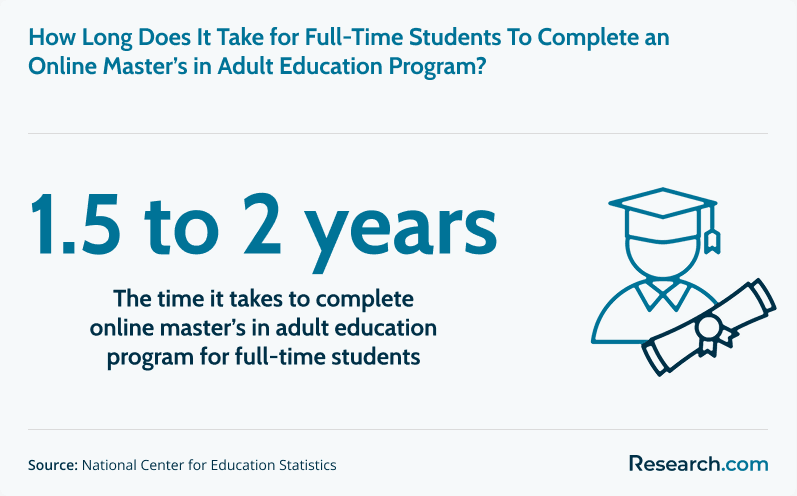 How Long Does It Take for Full-Time Students To Complete an Online Master's in Adult Education Program?

1.5 to 2 years

The time it takes to complete online master's in adult education program for full-time students

Source: National Center for Education Statistics

Research.com